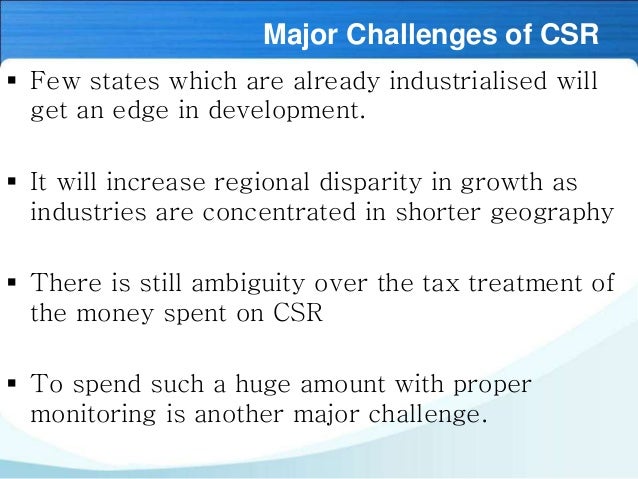 Major Challenges of CSR

▪ Few states which are already industrialised will get an edge in development.

▪ It will increase regional disparity in growth as industries are concentrated in shorter geography

▪ There is still ambiguity over the tax treatment of the money spent on CSR

▪ To spend such a huge amount with proper monitoring is another major challenge.